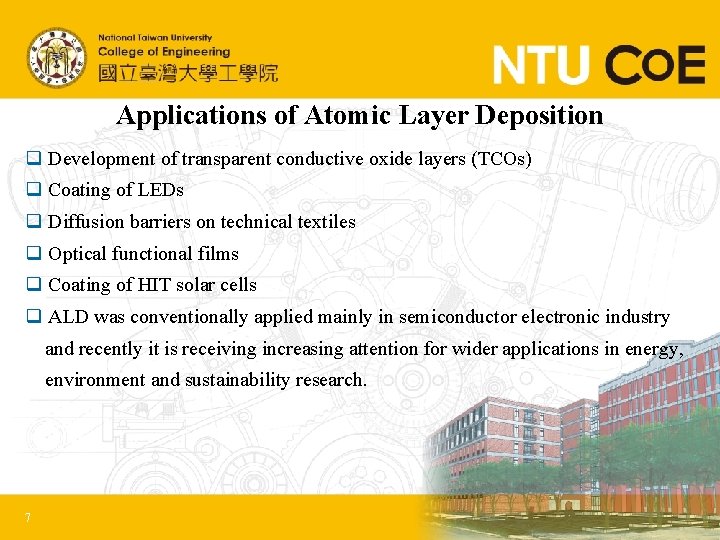 National Taiwan University
College of Engineering
國立臺灣大學工學院

NTU CoE

Applications of Atomic Layer Deposition

❑ Development of transparent conductive oxide layers (TCOs)
❑ Coating of LEDs
❑ Diffusion barriers on technical textiles
❑ Optical functional films
❑ Coating of HIT solar cells
❑ ALD was conventionally applied mainly in semiconductor electronic industry and recently it is receiving increasing attention for wider applications in energy, environment and sustainability research.

7